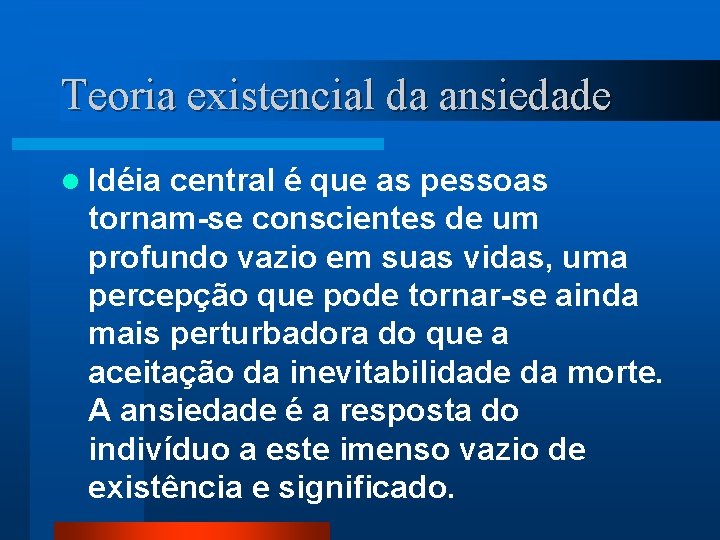 Teoria existencial da ansiedade

Idéia central é que as pessoas tornam-se conscientes de um profundo vazio em suas vidas, uma percepção que pode tornar-se ainda mais perturbadora do que a aceitação da inevitabilidade da morte. A ansiedade é a resposta do indivíduo a este imenso vazio de existência e significado.